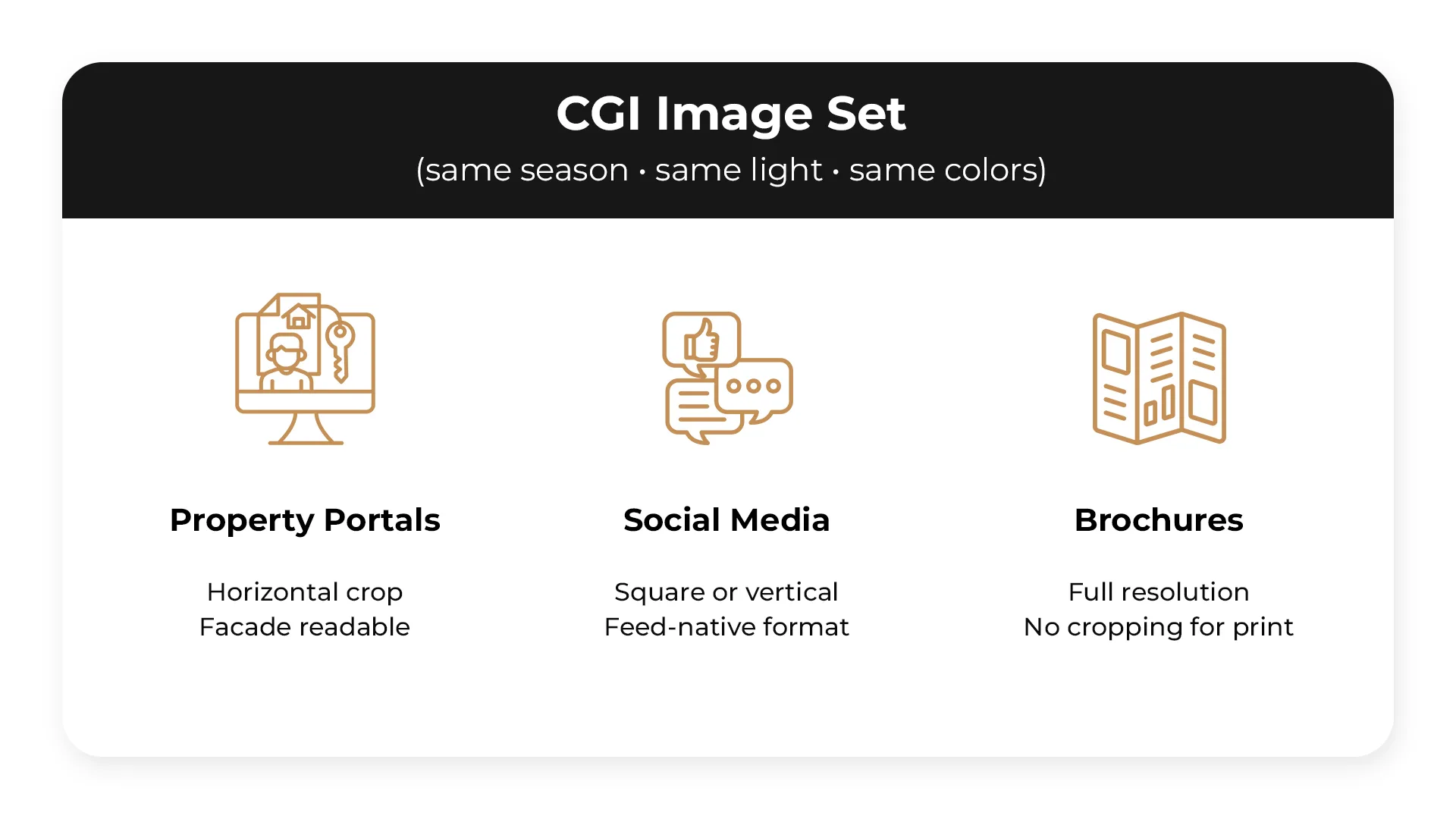 CGI Image Set
(same season · same light · same colors)

Property Portals

Horizontal crop
Facade readable

Social Media

Square or vertical
Feed-native format

Brochures

Full resolution
No cropping for print